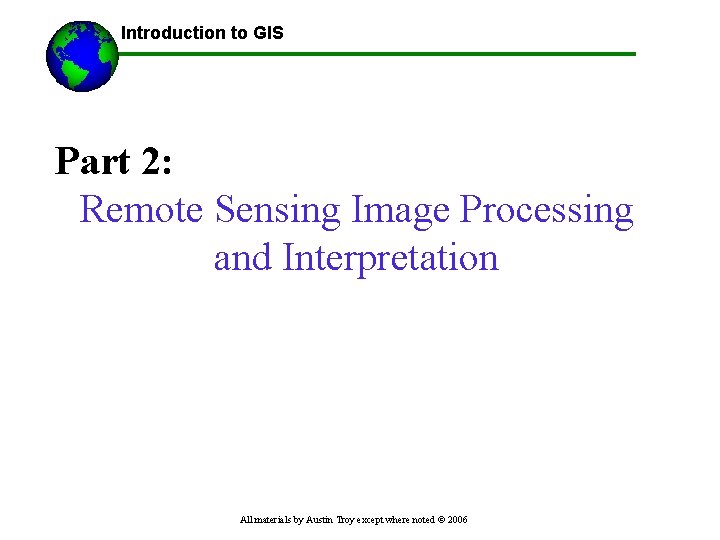 Introduction to GIS

Part 2:
Remote Sensing Image Processing and Interpretation

All materials by Austin Troy except where noted © 2006